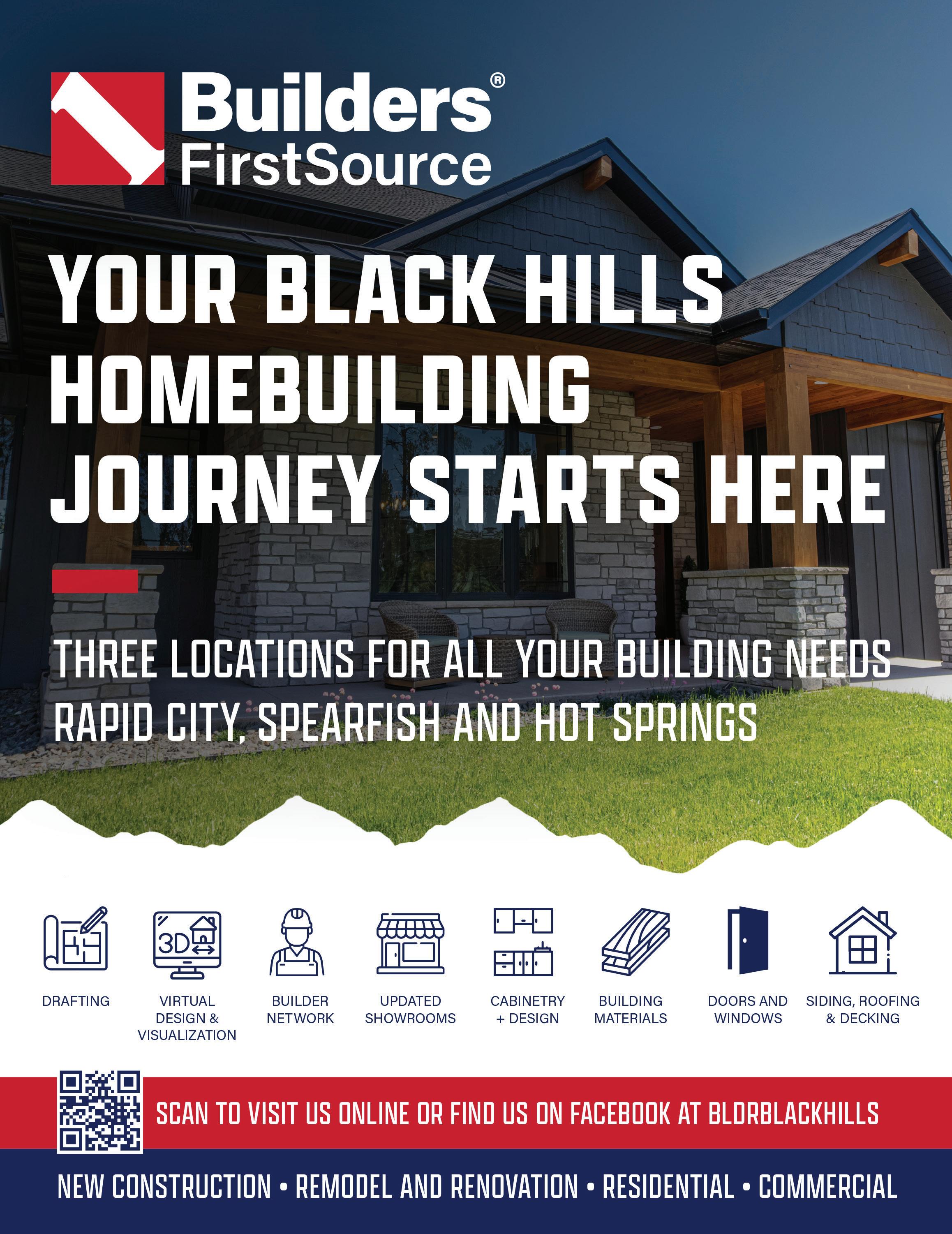 Builders® FirstSource

YOUR BLACK HILLS HOMEBUILDING JOURNEY STARTS HERE

THREE LOCATIONS FOR ALL YOUR BUILDING NEEDS
RAPID CITY, SPEARFISH AND HOT SPRINGS

3D

DRAFTING

VIRTUAL DESIGN & VISUALIZATION

BUILDER NETWORK

UPDATED SHOWROOMS

CABINETRY + DESIGN

BUILDING MATERIALS

DOORS AND WINDOWS

SIDING, ROOFING & DECKING

SCAN TO VISIT US ONLINE OR FIND US ON FACEBOOK AT BLDRBLACKHILLS

NEW CONSTRUCTION • REMODEL AND RENOVATION • RESIDENTIAL • COMMERCIAL